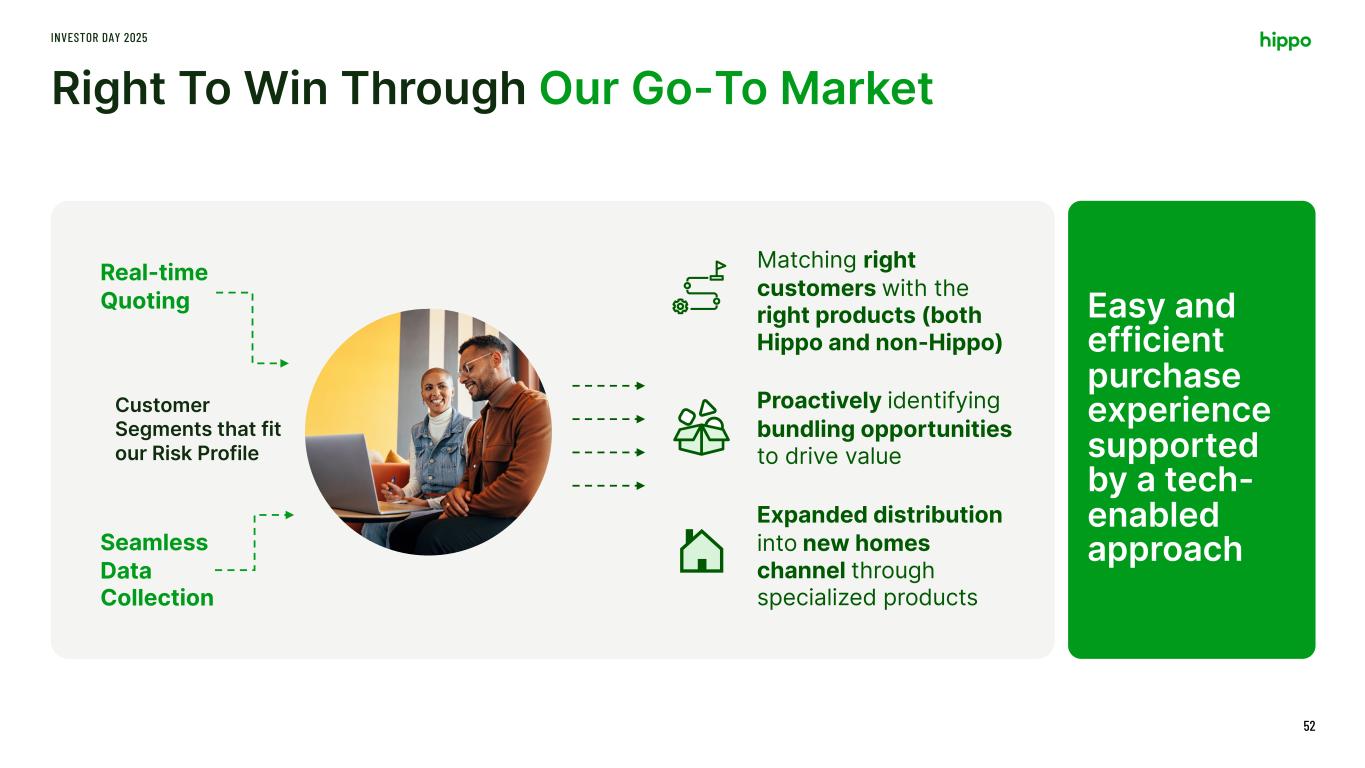 INVESTOR DAY 2025

hippo

Right To Win Through Our Go-To Market

Real-time Quoting

Customer Segments that fit our Risk Profile

Seamless Data Collection

Matching right customers with the right products (both Hippo and non-Hippo)

Proactively identifying bundling opportunities to drive value

Expanded distribution into new homes channel through specialized products

Easy and efficient purchase experience supported by a tech-enabled approach

52